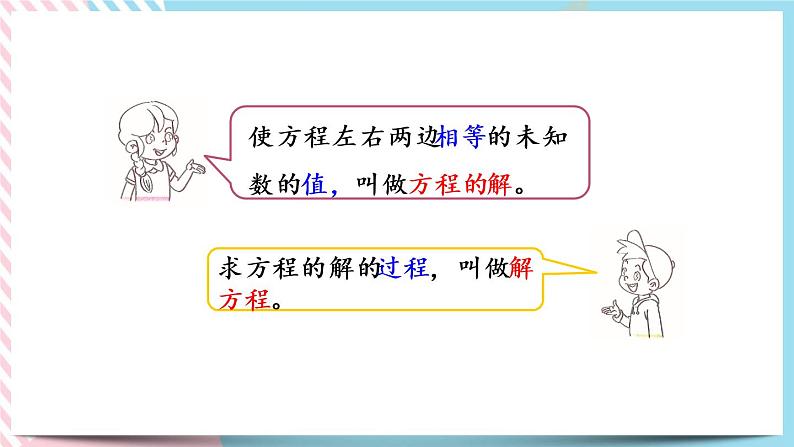 使方程左右两边相等的未知数的值，叫做方程的解。

求方程的解的过程，叫做解方程。